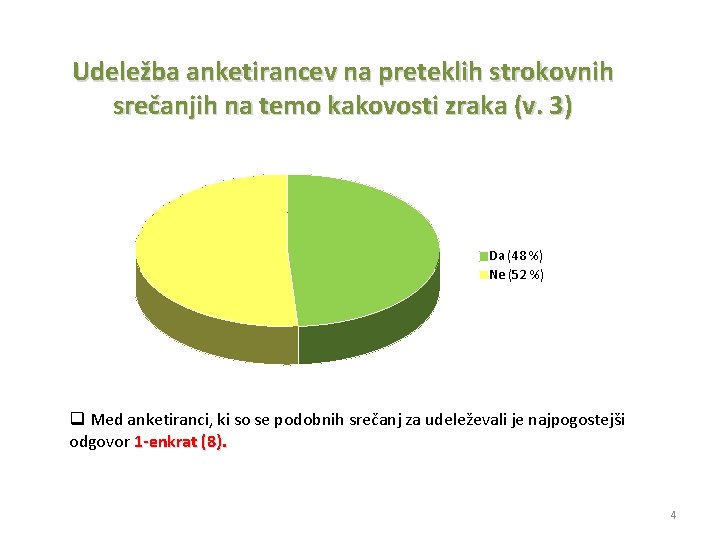 Udeležba anketirancev na preteklih strokovnih srečanjih na temo kakovosti zraka (v. 3)

Da (48 %)
Ne (52 %)

❑ Med anketiranci, ki so se podobnih srečanj za udeleževali je najpogostejši odgovor 1-enkrat (8).

4